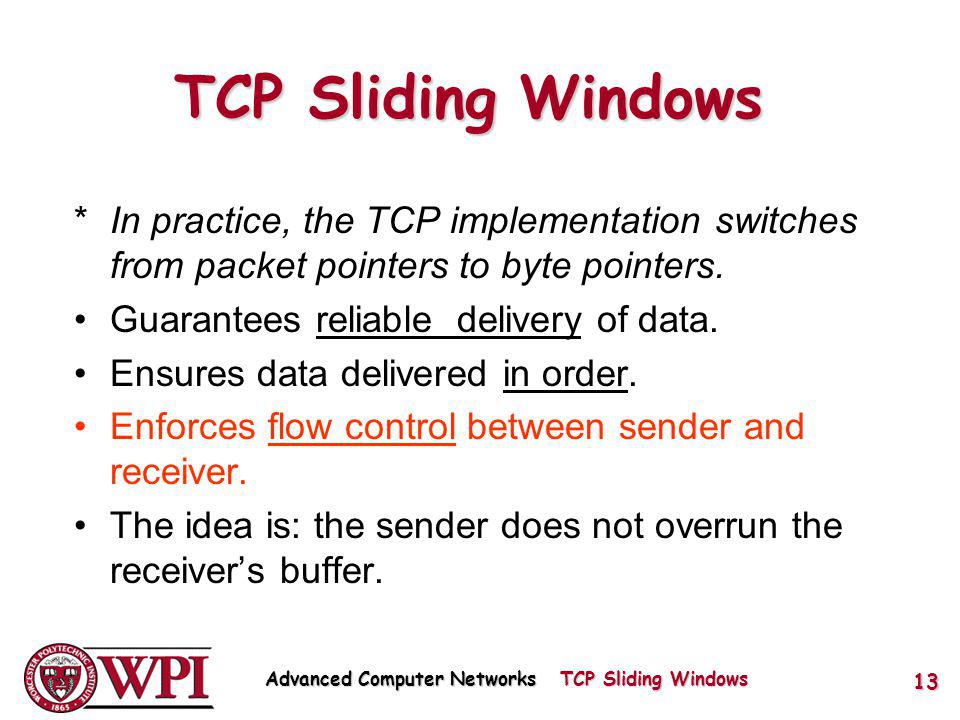 TCP Sliding Windows

* In practice, the TCP implementation switches from packet pointers to byte pointers.

• Guarantees reliable delivery of data.

• Ensures data delivered in order.

• Enforces flow control between sender and receiver.

• The idea is: the sender does not overrun the receiver's buffer.

WORCESTER POLYTECHNIC INSTITUTE 1865 WPI

Advanced Computer Networks TCP Sliding Windows

13